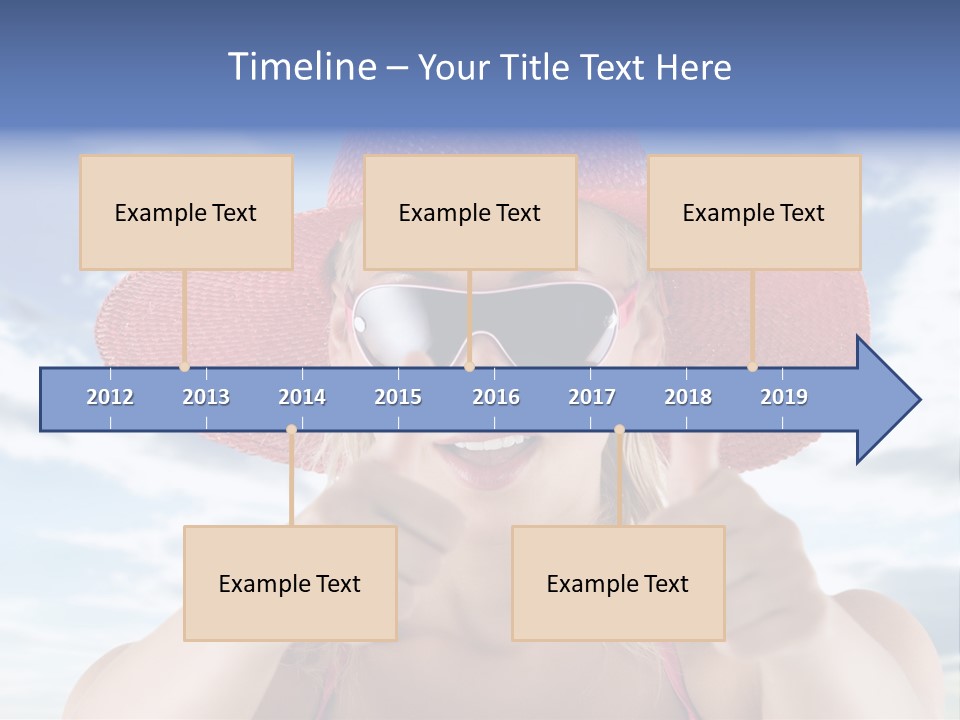 Timeline – Your Title Text Here

Example Text

Example Text

Example Text

2012 2013 2014 2015 2016 2017 2018 2019

Example Text

Example Text